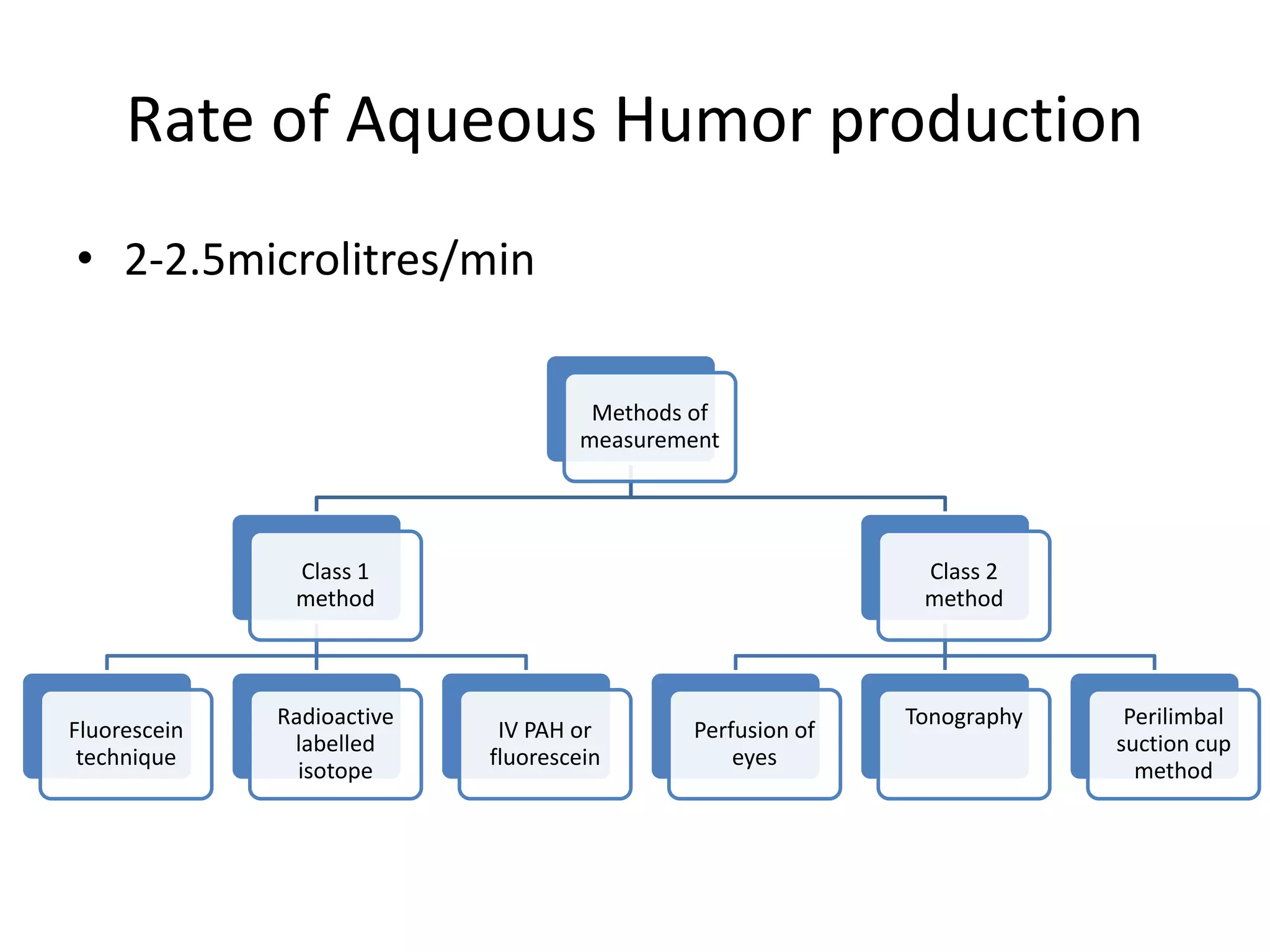 Rate of Aqueous Humor production

• 2-2.5microlitres/min

Methods of measurement

Class 1 method

Class 2 method

Fluorescein technique

Radioactive labelled isotope

IV PAH or fluorescein

Perfusion of eyes

Tonography

Perilimbal suction cup method